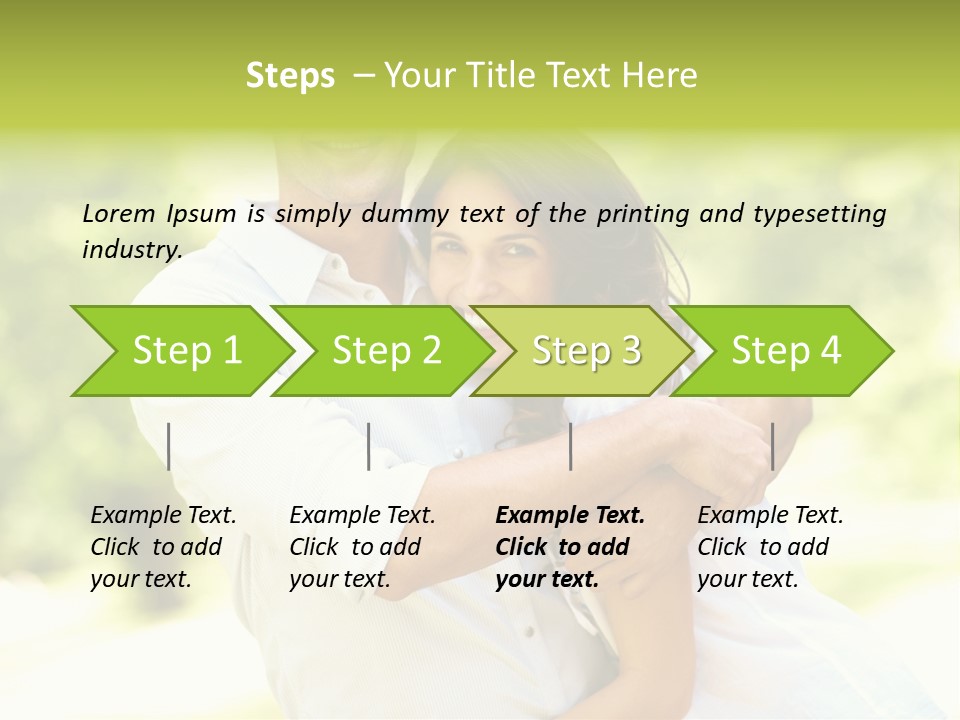 Steps – Your Title Text Here

Lorem Ipsum is simply dummy text of the printing and typesetting industry.

Step 1

Step 2

Step 3

Step 4

Example Text. Click to add your text.

Example Text. Click to add your text.

Example Text. Click to add your text.

Example Text. Click to add your text.